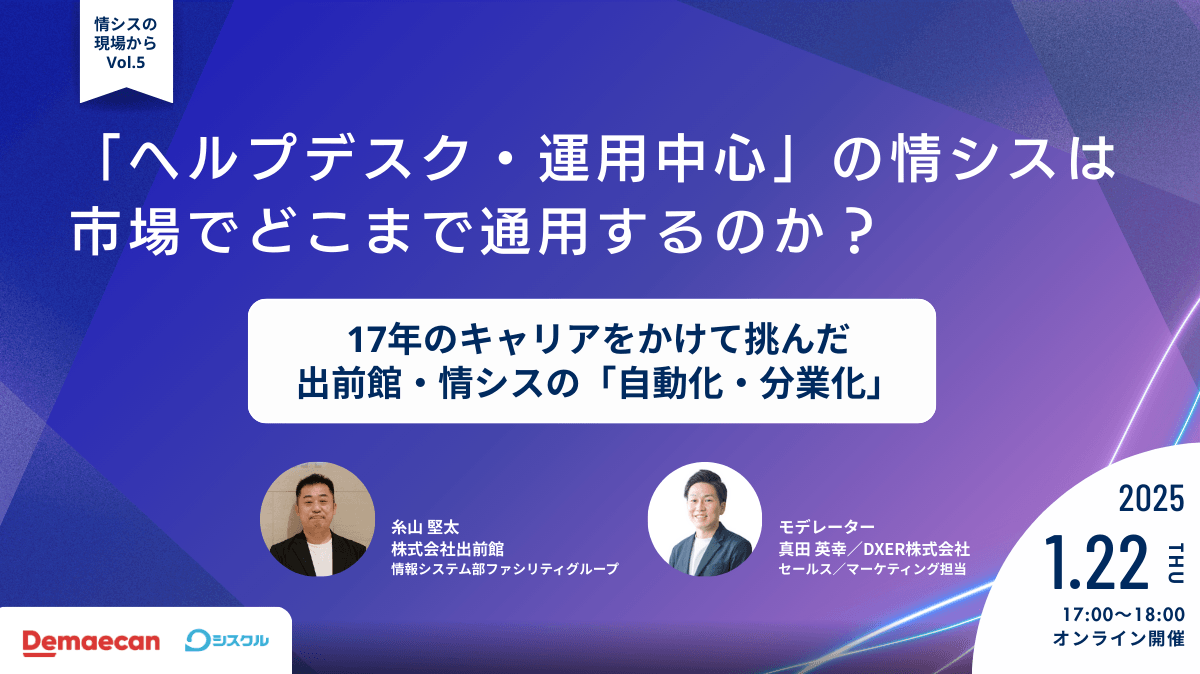 情シスの
現場から
Vol.5

「ヘルプデスク・運用中心」の情シスは
市場でどこまで通用するのか？

17年のキャリアをかけて挑んだ
出前館・情シスの「自動化・分業化」

糸山 堅太
株式会社出前館
情報システム部ファシリティグループ

モデレーター
真田 英幸／DXER株式会社
セールス／マーケティング担当

2025
1.22 THU
17:00〜18:00
オンライン開催

Demaecan
シスクル